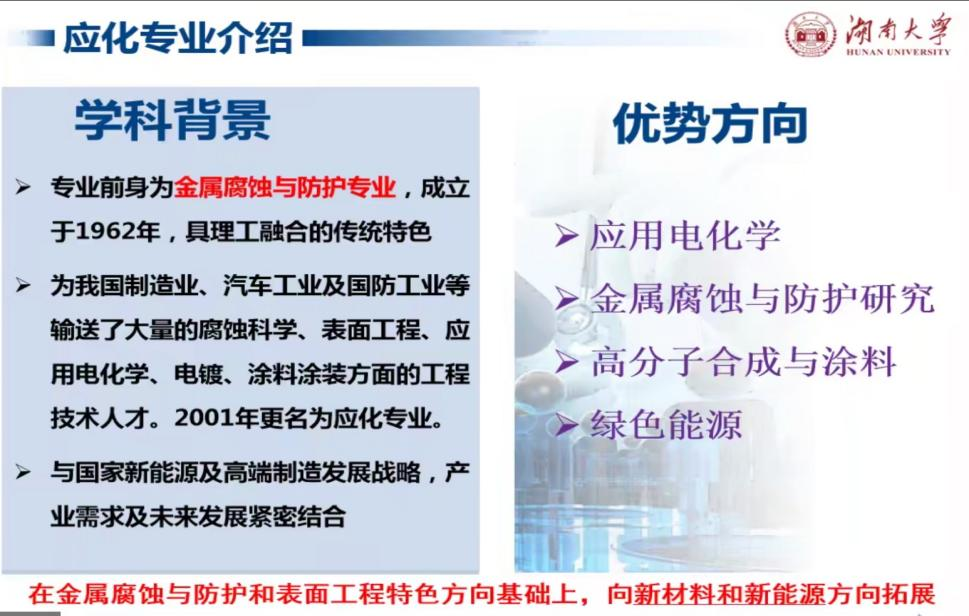 应化专业介绍

湖南大学
HUNAN UNIVERSITY

学科背景

➢ 专业前身为金属腐蚀与防护专业，成立于1962年，具理工融合的传统特色

➢ 为我国制造业、汽车工业及国防工业等输送了大量的腐蚀科学、表面工程、应用电化学、电镀、涂料涂装方面的工程技术人才。2001年更名为应化专业。

➢ 与国家新能源及高端制造发展战略，产业需求及未来发展紧密结合

优势方向

➢ 应用电化学

➢ 金属腐蚀与防护研究

➢ 高分子合成与涂料

➢ 绿色能源

在金属腐蚀与防护和表面工程特色方向基础上，向新材料和新能源方向拓展